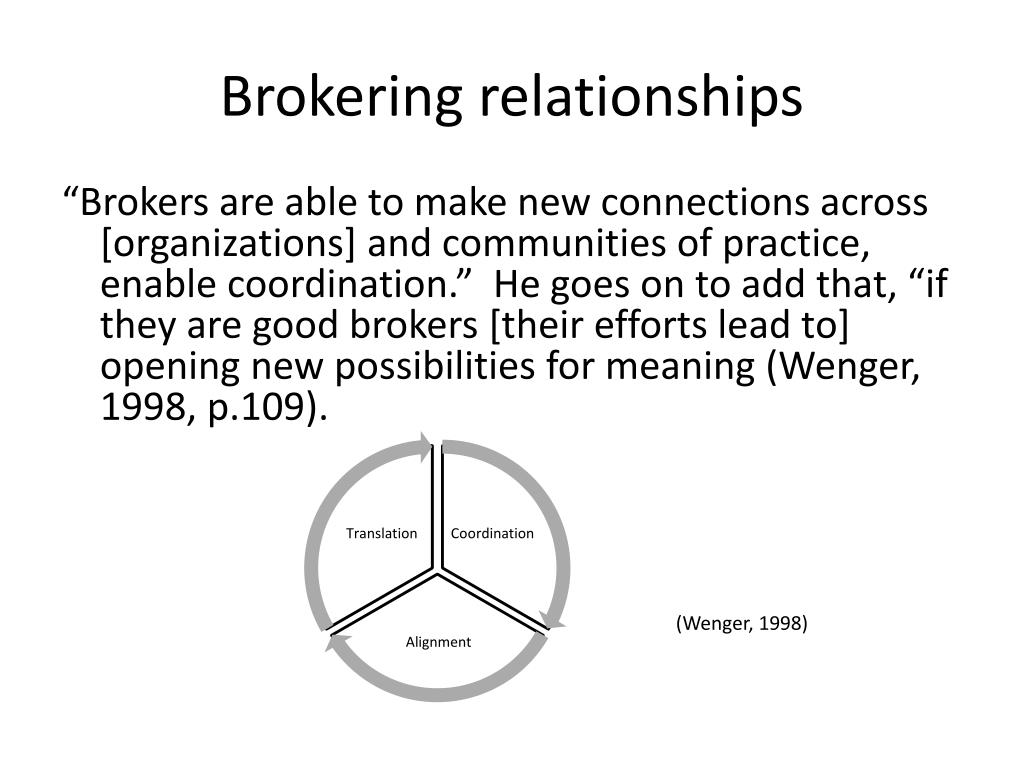 Brokering relationships

“Brokers are able to make new connections across [organizations] and communities of practice, enable coordination.” He goes on to add that, “if they are good brokers [their efforts lead to] opening new possibilities for meaning (Wenger, 1998, p.109).

Translation

Coordination

Alignment

(Wenger, 1998)